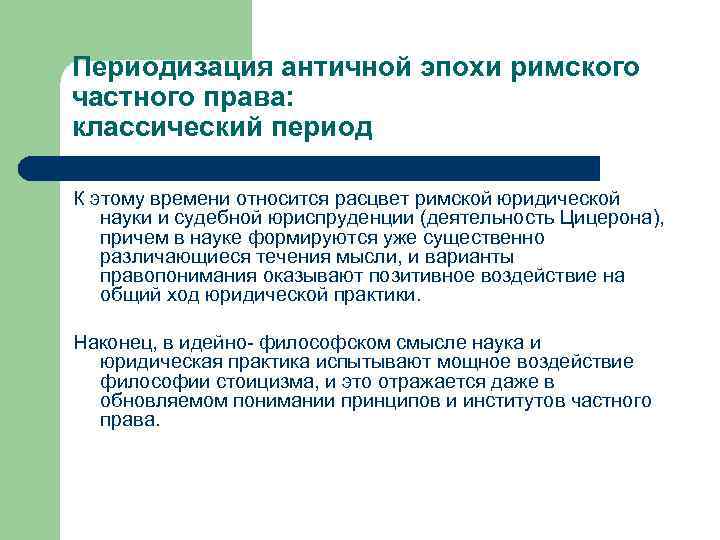 Периодизация античной эпохи римского частного права:
классический период

К этому времени относится расцвет римской юридической науки и судебной юриспруденции (деятельность Цицерона), причем в науке формируются уже существенно различающиеся течения мысли, и варианты правопонимания оказывают позитивное воздействие на общий ход юридической практики.

Наконец, в идейно- философском смысле наука и юридическая практика испытывают мощное воздействие философии стоицизма, и это отражается даже в обновляемом понимании принципов и институтов частного права.